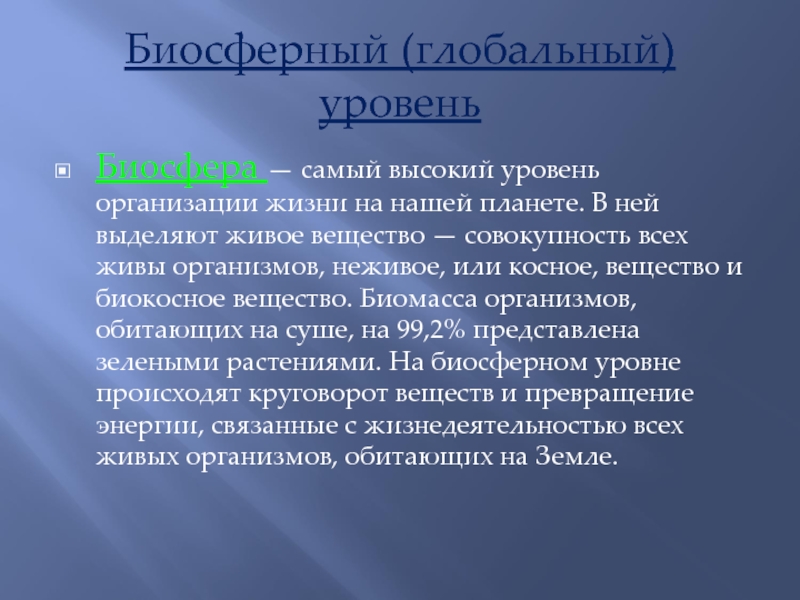 Биосферный (глобальный) уровень

Биосфера — самый высокий уровень организации жизни на нашей планете. В ней выделяют живое вещество — совокупность всех живы организмов, неживое, или косное, вещество и биокосное вещество. Биомасса организмов, обитающих на суше, на 99,2% представлена зелеными растениями. На биосферном уровне происходят круговорот веществ и превращение энергии, связанные с жизнедеятельностью всех живых организмов, обитающих на Земле.